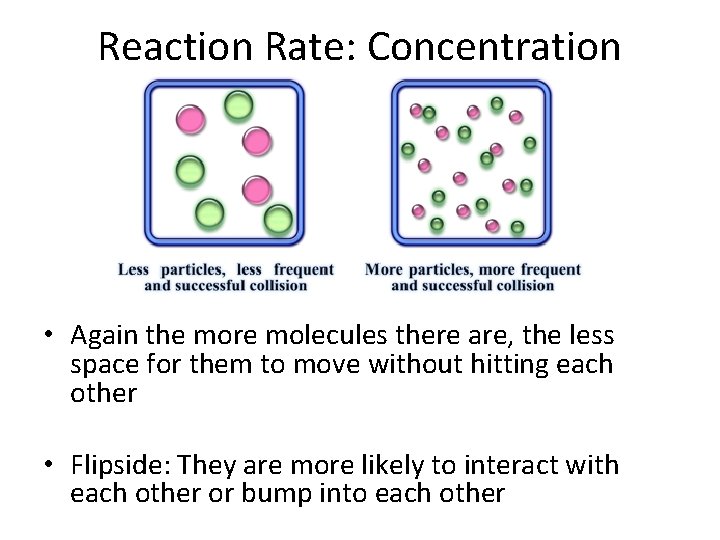 Reaction Rate: Concentration

Less particles, less frequent and successful collision

More particles, more frequent and successful collision

• Again the more molecules there are, the less space for them to move without hitting each other

• Flipside: They are more likely to interact with each other or bump into each other